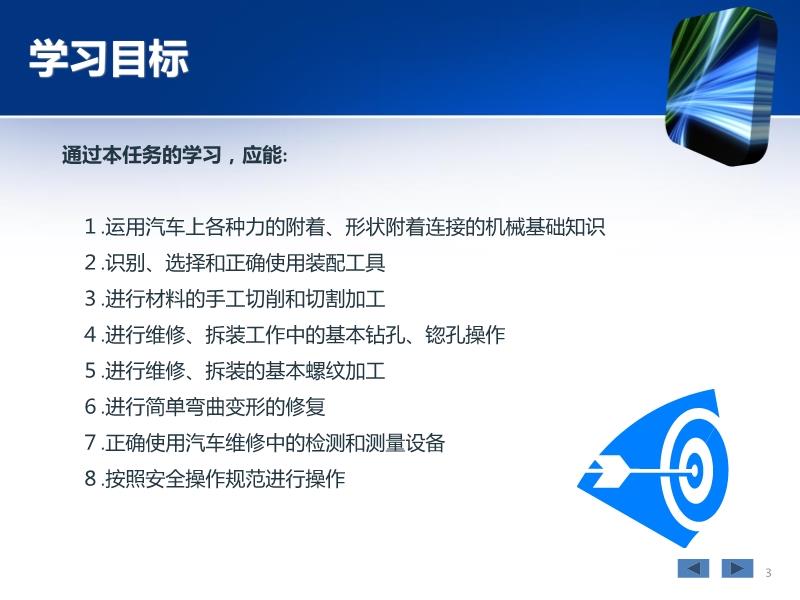 学习目标

通过本任务的学习，应能:

1.运用汽车上各种力的附着、形状附着连接的机械基础知识
2.识别、选择和正确使用装配工具
3.进行材料的手工切削和切割加工
4.进行维修、拆装工作中的基本钻孔、锪孔操作
5.进行维修、拆装的基本螺纹加工
6.进行简单弯曲变形的修复
7.正确使用汽车维修中的检测和测量设备
8.按照安全操作规范进行操作

3